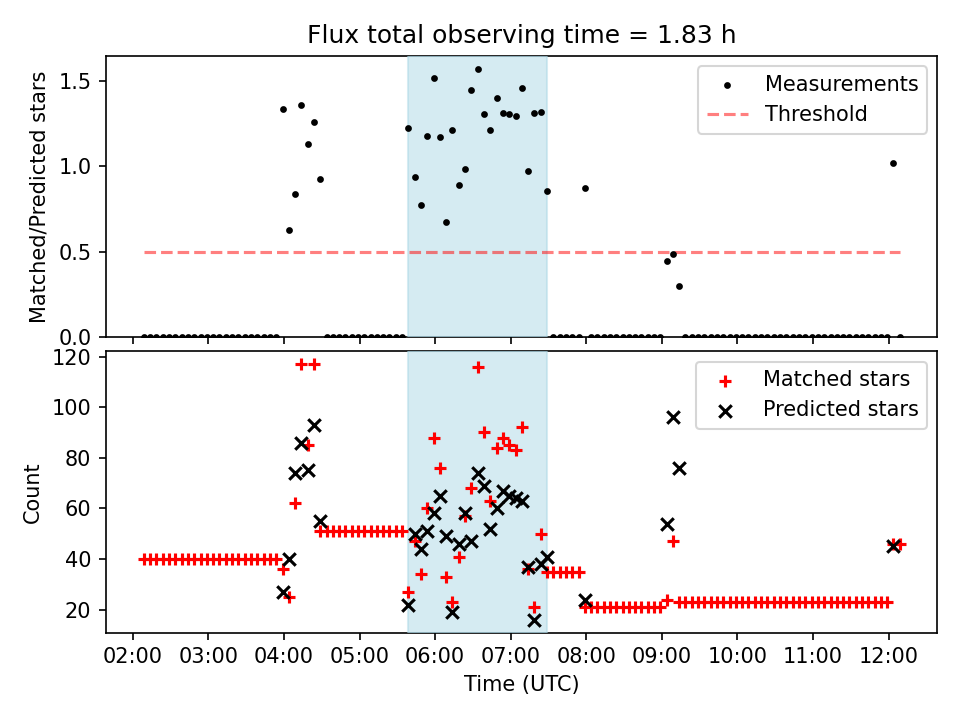 Flux total observing time = 1.83 h

Matched/Predicted stars

1.5
1.0
0.5
0.0

Measurements
Threshold

Count

120
100
80
60
40
20

Matched stars
Predicted stars

02:00 03:00 04:00 05:00 06:00 07:00 08:00 09:00 10:00 11:00 12:00

Time (UTC)